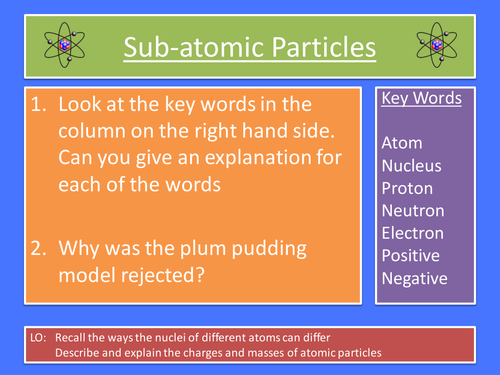 Sub-atomic Particles

1. Look at the key words in the column on the right hand side. Can you give an explanation for each of the words

2. Why was the plum pudding model rejected?

Key Words

Atom
Nucleus
Proton
Neutron
Electron
Positive
Negative

LO: Recall the ways the nuclei of different atoms can differ
Describe and explain the charges and masses of atomic particles